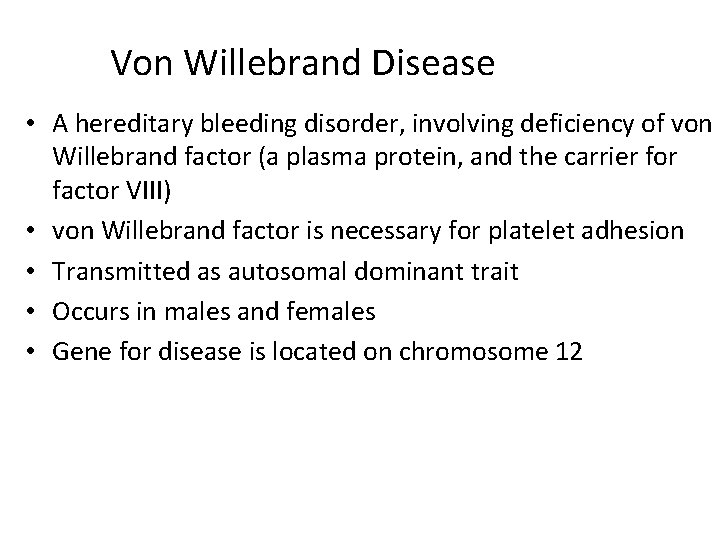 Von Willebrand Disease

• A hereditary bleeding disorder, involving deficiency of von Willebrand factor (a plasma protein, and the carrier for factor VIII)
• von Willebrand factor is necessary for platelet adhesion
• Transmitted as autosomal dominant trait
• Occurs in males and females
• Gene for disease is located on chromosome 12